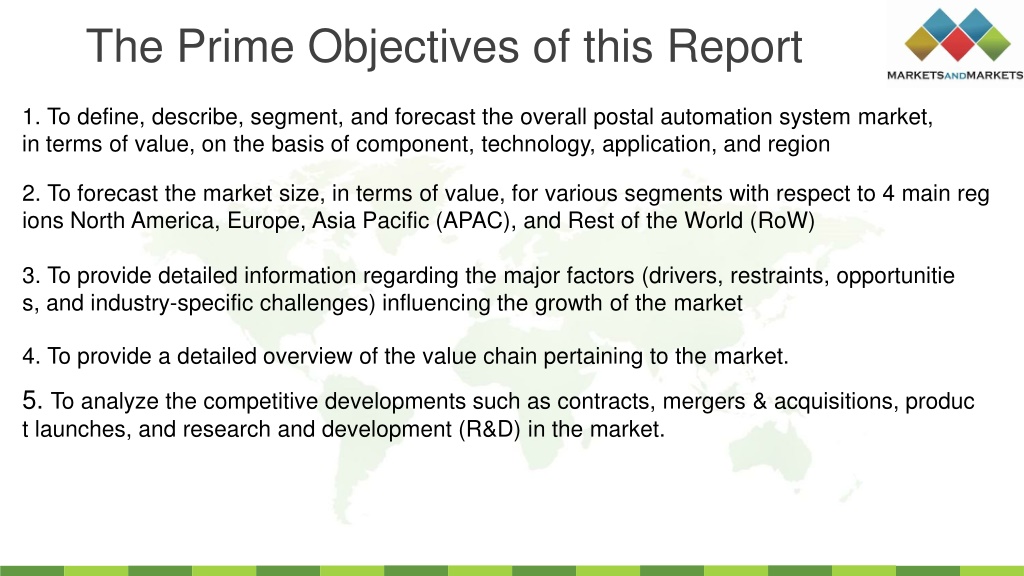 The Prime Objectives of this Report

MARKETSANDMARKETS

1. To define, describe, segment, and forecast the overall postal automation system market, in terms of value, on the basis of component, technology, application, and region

2. To forecast the market size, in terms of value, for various segments with respect to 4 main reg ions North America, Europe, Asia Pacific (APAC), and Rest of the World (RoW)

3. To provide detailed information regarding the major factors (drivers, restraints, opportunitie s, and industry-specific challenges) influencing the growth of the market

4. To provide a detailed overview of the value chain pertaining to the market.

5. To analyze the competitive developments such as contracts, mergers & acquisitions, produc t launches, and research and development (R&D) in the market.